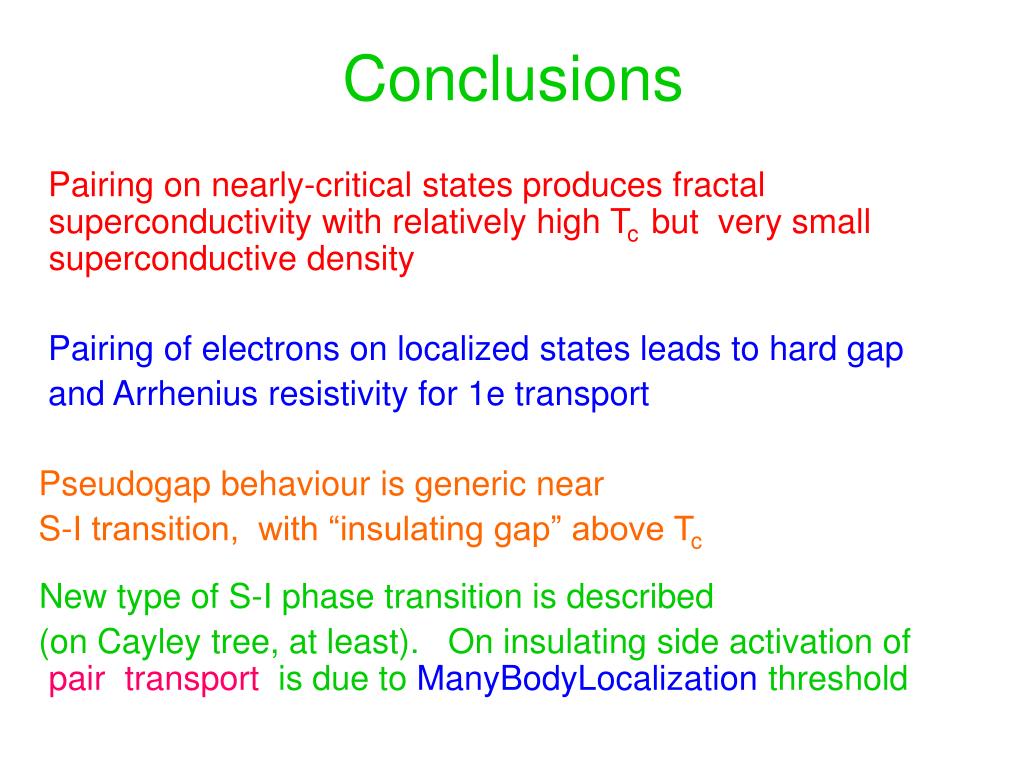 Conclusions

Pairing on nearly-critical states produces fractal superconductivity with relatively high $T_c$ but very small superconductive density

Pairing of electrons on localized states leads to hard gap and Arrhenius resistivity for 1e transport

Pseudogap behaviour is generic near S-I transition, with “insulating gap” above $T_c$

New type of S-I phase transition is described (on Cayley tree, at least). On insulating side activation of pair transport is due to ManyBodyLocalization threshold